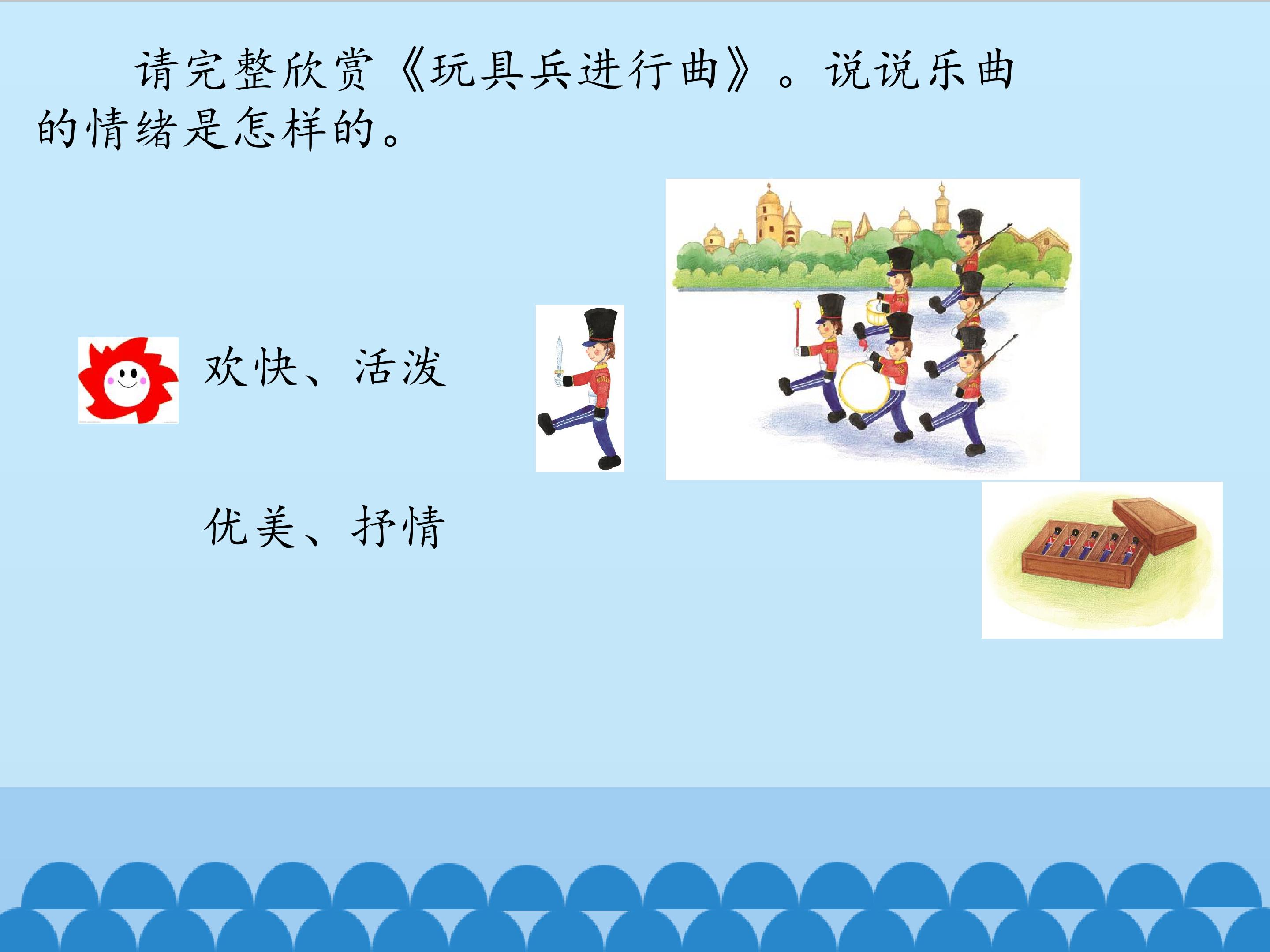 请完整欣赏《玩具兵进行曲》。说说乐曲的情绪是怎样的。

欢快、活泼

优美、抒情